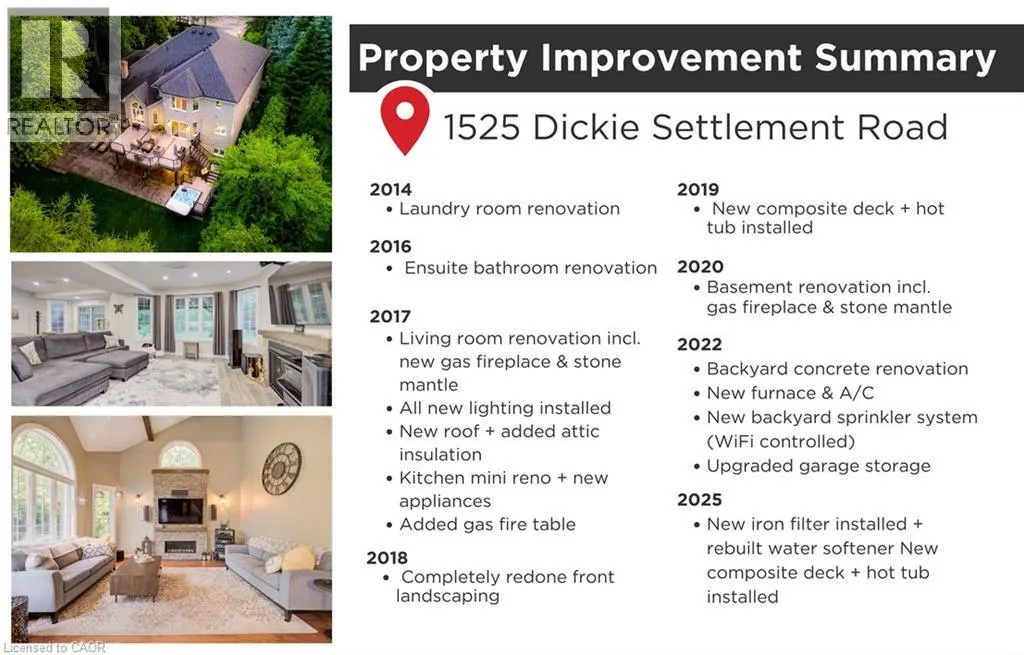 REALTOR®

Property Improvement Summary

1525 Dickie Settlement Road

2014
• Laundry room renovation

2016
• Ensuite bathroom renovation

2017
• Living room renovation incl. new gas fireplace & stone mantle
• All new lighting installed
• New roof + added attic insulation
• Kitchen mini reno + new appliances
• Added gas fire table

2018
• Completely redone front landscaping

2019
• New composite deck + hot tub installed

2020
• Basement renovation incl. gas fireplace & stone mantle

2022
• Backyard concrete renovation
• New furnace & A/C
• New backyard sprinkler system (WiFi controlled)
• Upgraded garage storage

2025
• New iron filter installed + rebuilt water softener New composite deck + hot tub installed

Licensed to CAOR